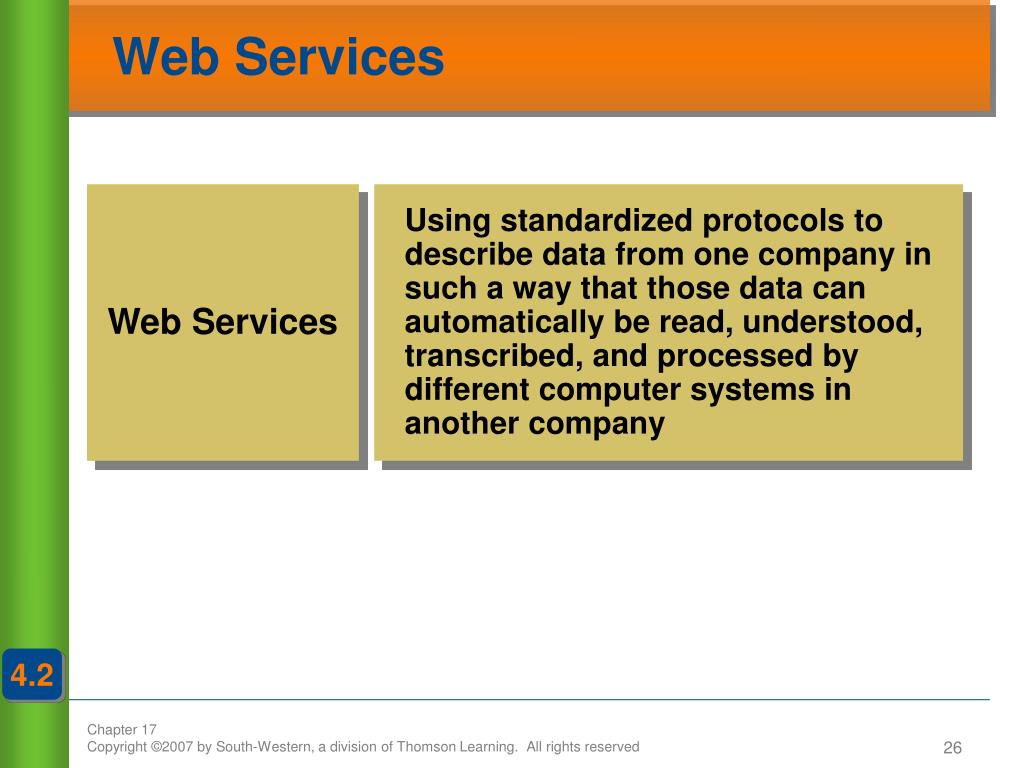 Web Services

Web Services

Using standardized protocols to describe data from one company in such a way that those data can automatically be read, understood, transcribed, and processed by different computer systems in another company

4.2

Chapter 17
Copyright ©2007 by South-Western, a division of Thomson Learning. All rights reserved

26